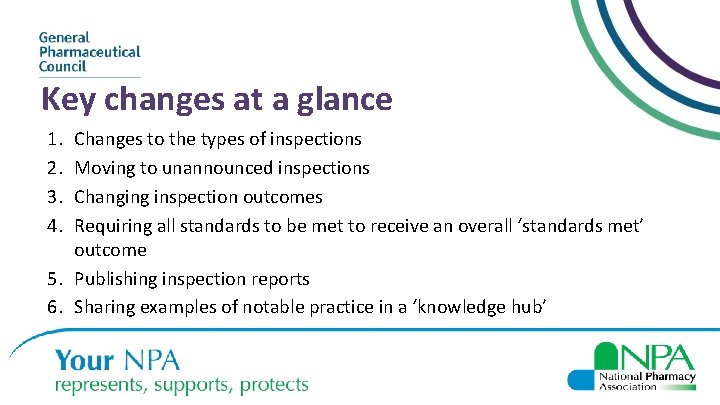 General Pharmaceutical Council

Key changes at a glance

1. Changes to the types of inspections
2. Moving to unannounced inspections
3. Changing inspection outcomes
4. Requiring all standards to be met to receive an overall ‘standards met’ outcome
5. Publishing inspection reports
6. Sharing examples of notable practice in a ‘knowledge hub’

Your NPA
represents, supports, protects

NPA
National Pharmacy Association